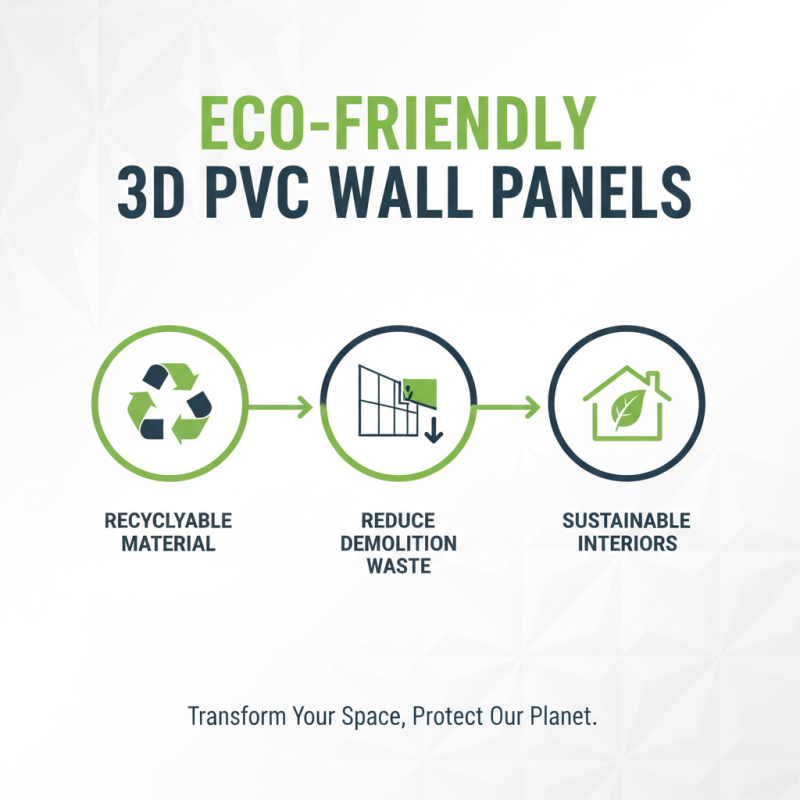 ECO-FRIENDLY
3D PVC WALL PANELS

RECYCLYABLE MATERIAL

REDUCE DEMOLITION WASTE

SUSTAINABLE INTERIORS

Transform Your Space, Protect Our Planet.